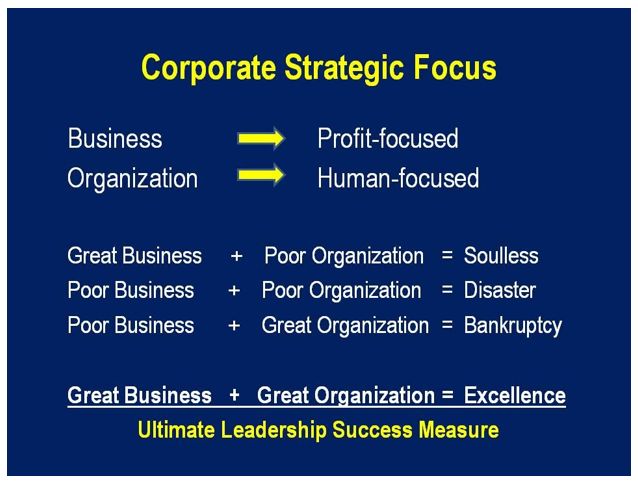 Corporate Strategic Focus

Business → Profit-focused
Organization → Human-focused

Great Business + Poor Organization = Soulless
Poor Business + Poor Organization = Disaster
Poor Business + Great Organization = Bankruptcy

Great Business + Great Organization = Excellence
Ultimate Leadership Success Measure